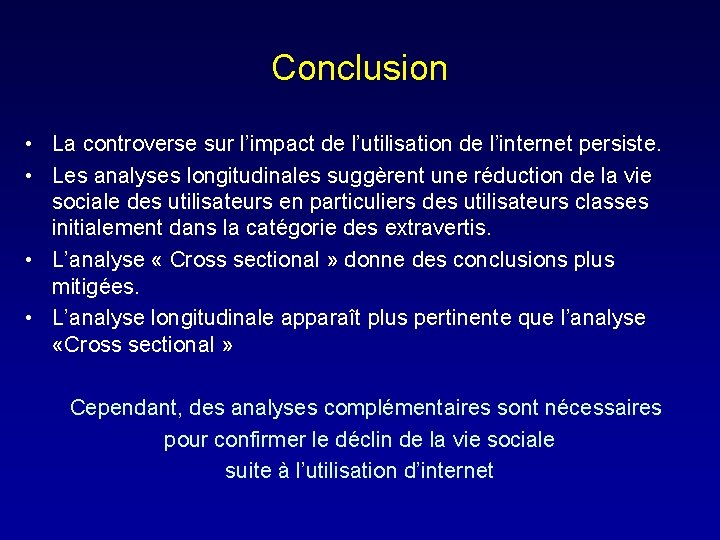 Conclusion

• La controverse sur l’impact de l’utilisation de l’internet persiste.
• Les analyses longitudinales suggèrent une réduction de la vie sociale des utilisateurs en particuliers des utilisateurs classes initialement dans la catégorie des extravertis.
• L’analyse « Cross sectional » donne des conclusions plus mitigées.
• L’analyse longitudinale apparaît plus pertinente que l’analyse «Cross sectional »

Cependant, des analyses complémentaires sont nécessaires pour confirmer le déclin de la vie sociale suite à l’utilisation d’internet